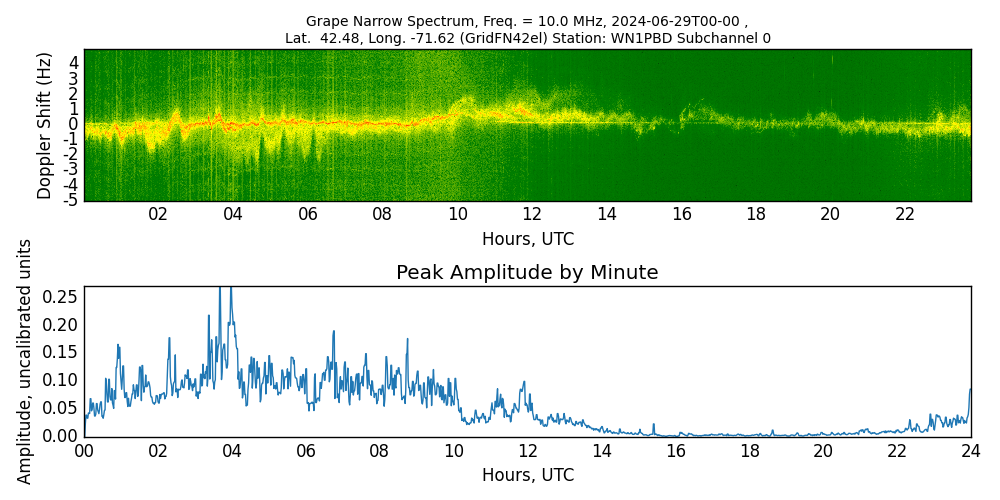 Grape Narrow Spectrum, Freq. = 10.0 MHz, 2024-06-29T00-00 ,
Lat. 42.48, Long. -71.62 (GridFN42el) Station: WN1PBD Subchannel 0

Doppler Shift (Hz)
4
3
2
1
0
-1
-2
-3
-4
-5
02 04 06 08 10 12 14 16 18 20 22
Hours, UTC

Peak Amplitude by Minute

Amplitude, uncalibrated units
0.25
0.20
0.15
0.10
0.05
0.00
00 02 04 06 08 10 12 14 16 18 20 22 24
Hours, UTC